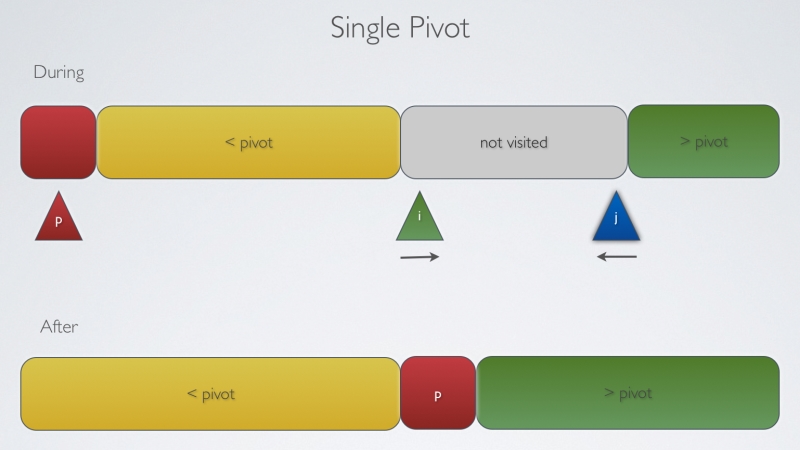 Single Pivot

During

< pivot

not visited

> pivot

P

i

j

After

< pivot

P

> pivot